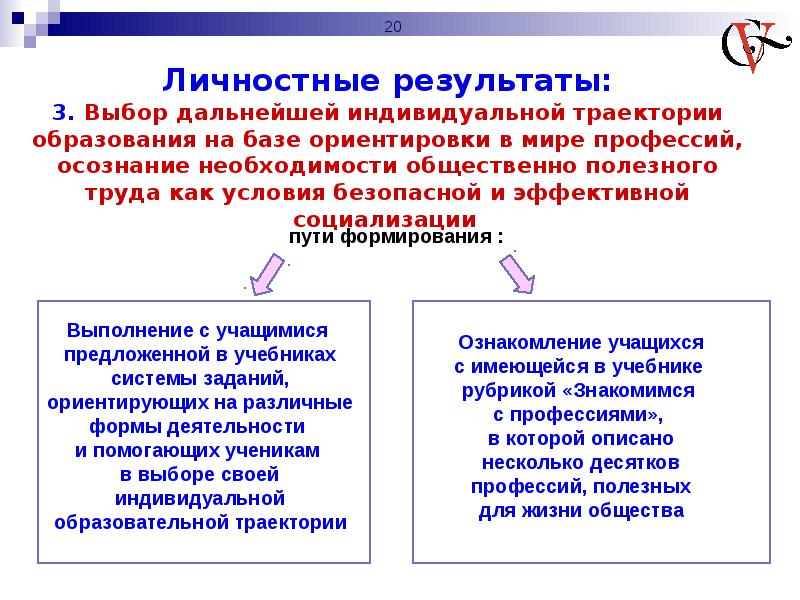 20

Личностные результаты:

3. Выбор дальнейшей индивидуальной траектории образования на базе ориентировки в мире профессий, осознание необходимости общественно полезного труда как условия безопасной и эффективной социализации

пути формирования :

Выполнение с учащимися предложенной в учебниках системы заданий, ориентирующих на различные формы деятельности и помогающих ученикам в выборе своей индивидуальной образовательной траектории

Ознакомление учащихся с имеющейся в учебнике рубрикой «Знакомимся с профессиями», в которой описано несколько десятков профессий, полезных для жизни общества